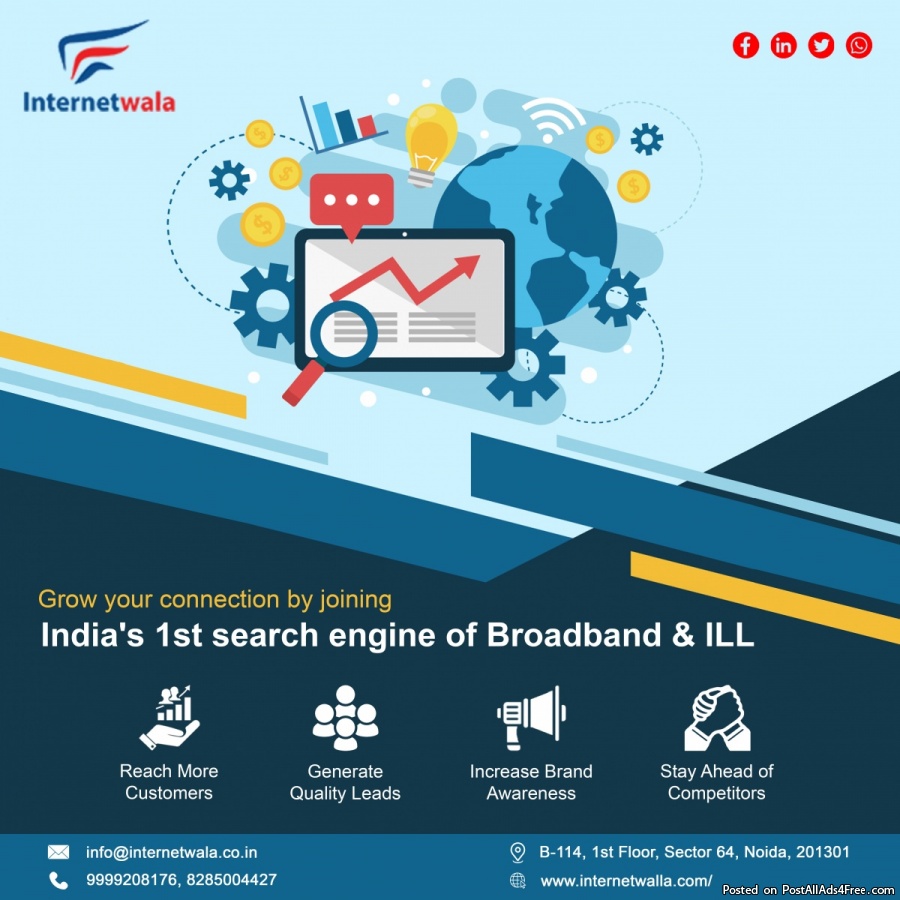 Internetwala

Grow your connection by joining

India's 1st search engine of Broadband & ILL

Reach More Customers

Generate Quality Leads

Increase Brand Awareness

Stay Ahead of Competitors

info@internetwala.co.in

9999208176, 8285004427

B-114, 1st Floor, Sector 64, Noida, 201301

www.internetwalla.com/

Posted on PostAllAds4Free.com